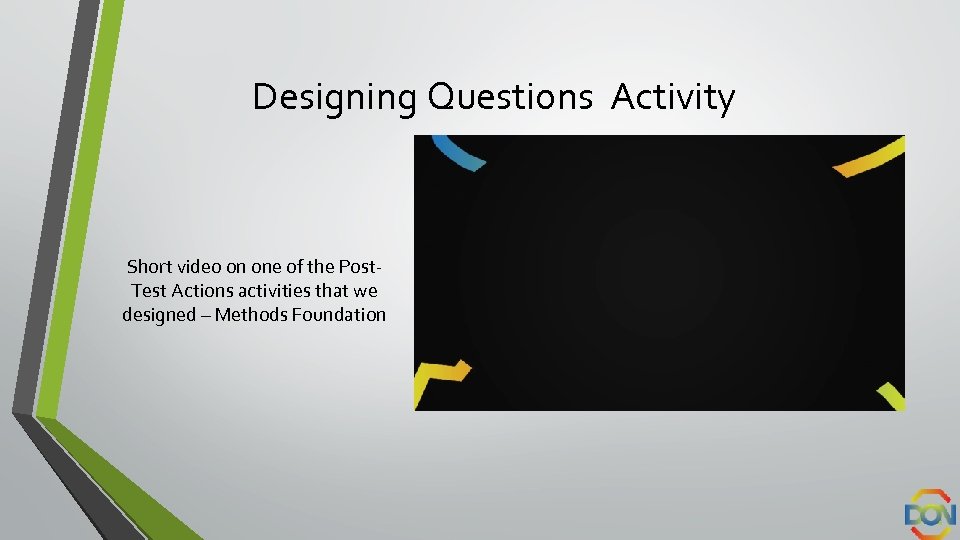 Designing Questions Activity

Short video on one of the Post-Test Actions activities that we designed – Methods Foundation

DON